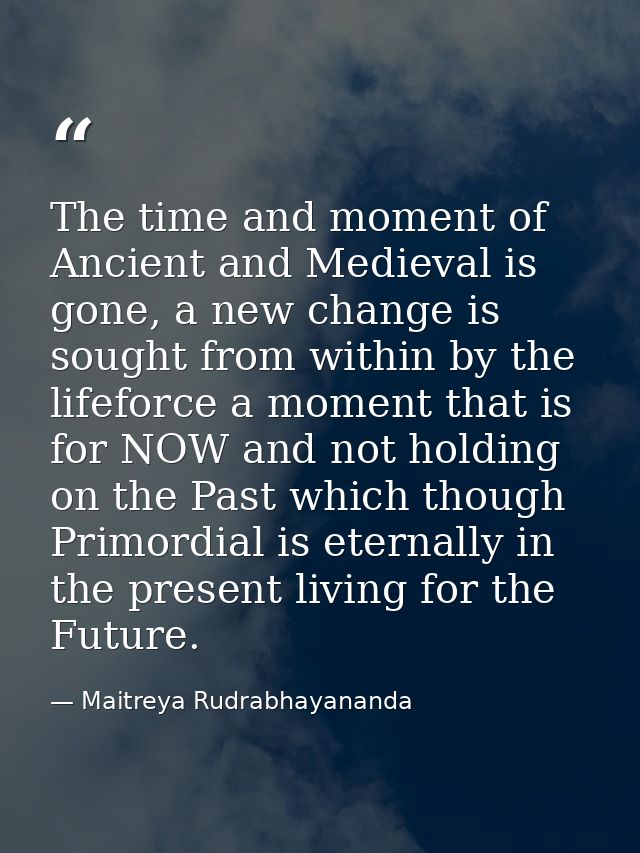 “

The time and moment of Ancient and Medieval is gone, a new change is sought from within by the lifeforce a moment that is for NOW and not holding on the Past which though Primordial is eternally in the present living for the Future.

— Maitreya Rudrabhayananda